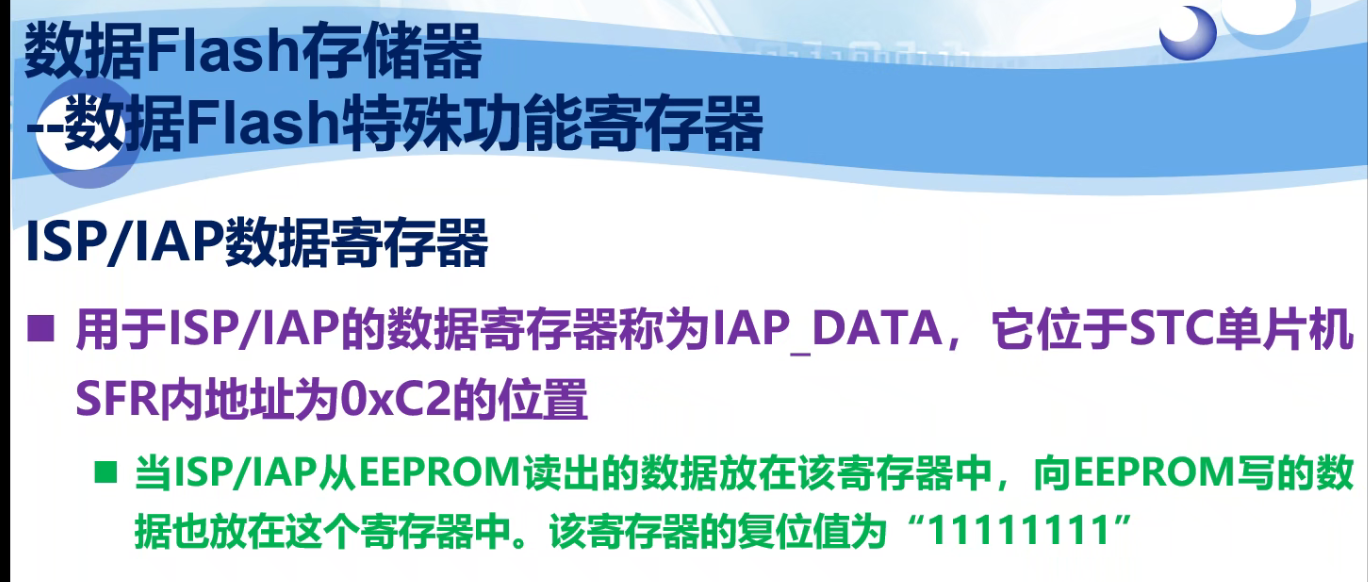 数据Flash存储器
--数据Flash特殊功能寄存器

ISP/IAP数据寄存器

■ 用于ISP/IAP的数据寄存器称为IAP_DATA，它位于STC单片机SFR内地址为0xC2的位置

■ 当ISP/IAP从EEPROM读出的数据放在该寄存器中，向EEPROM写的数据也放在这个寄存器中。该寄存器的复位值为“11111111”